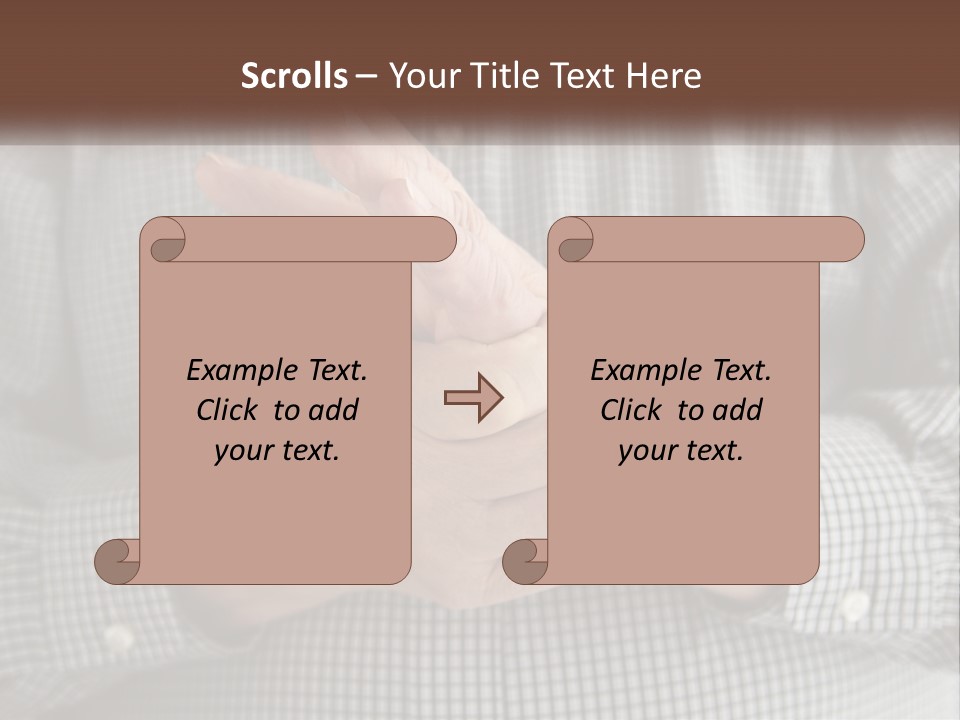 Scrolls – Your Title Text Here

Example Text. Click to add your text.

Example Text. Click to add your text.